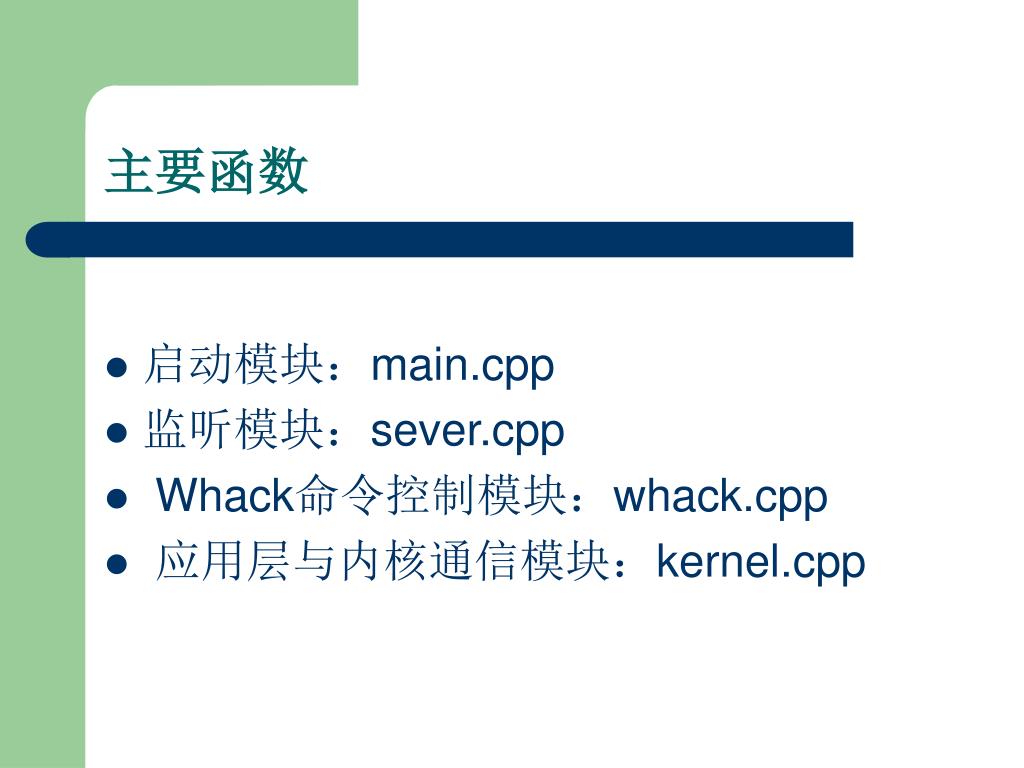 主要函数

- 启动模块：main.cpp
- 监听模块：sever.cpp
- Whack命令控制模块：whack.cpp
- 应用层与内核通信模块：kernel.cpp